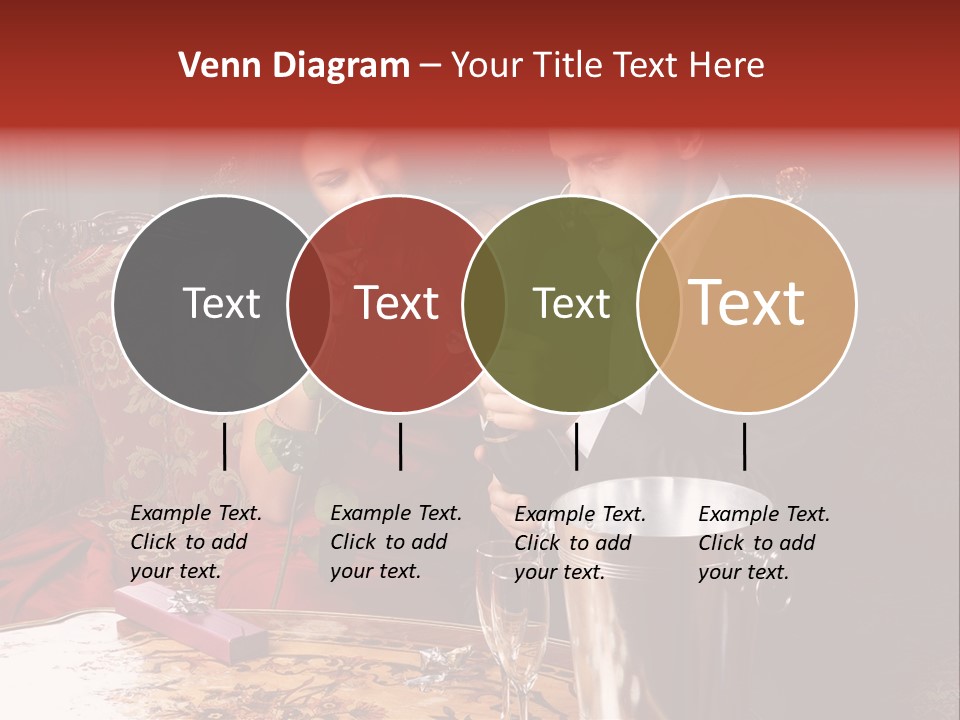 Venn Diagram – Your Title Text Here

Text

Text

Text

Text

Example Text. Click to add your text.

Example Text. Click to add your text.

Example Text. Click to add your text.

Example Text. Click to add your text.